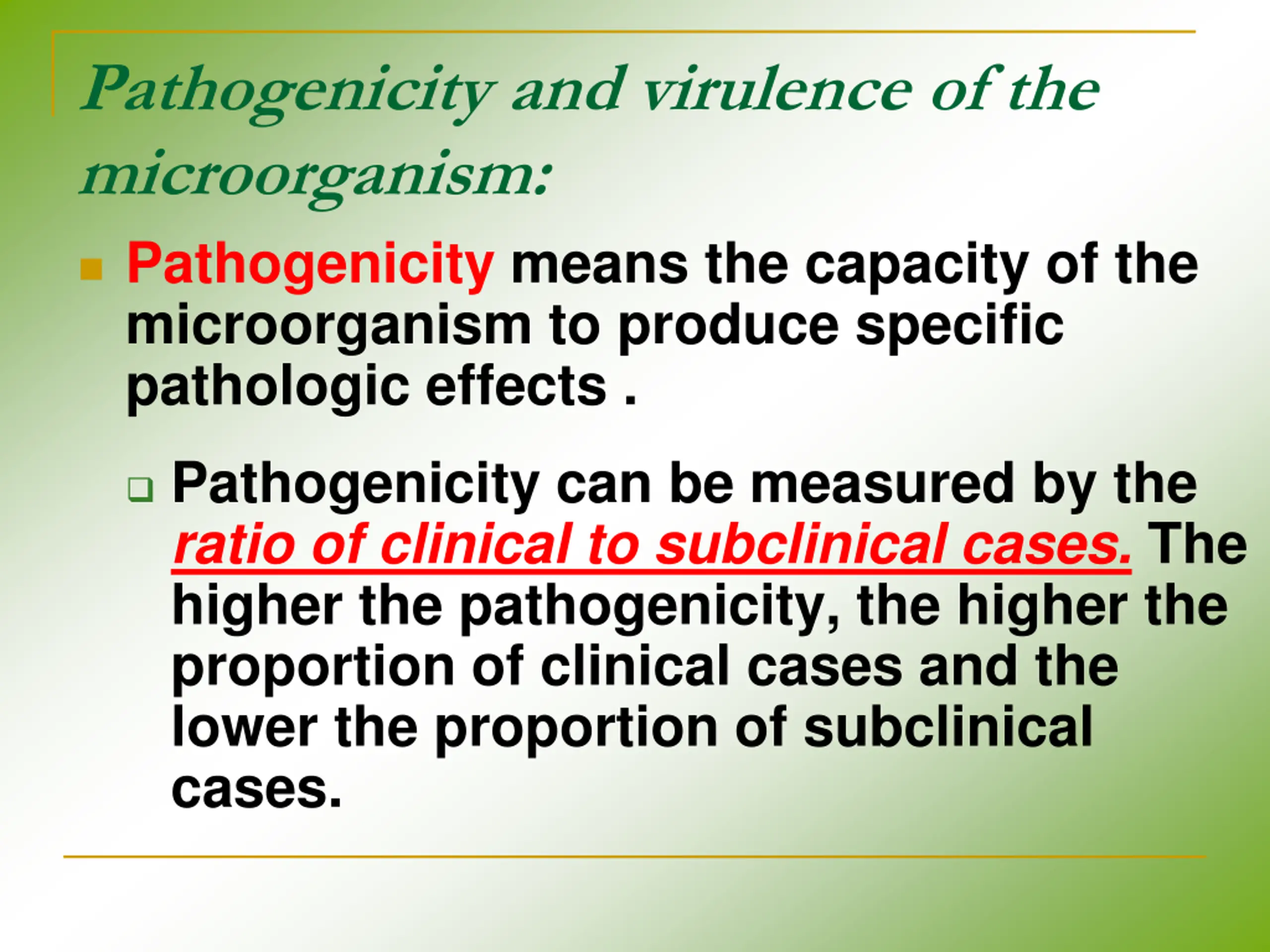 Pathogenicity and virulence of the microorganism:

Pathogenicity means the capacity of the microorganism to produce specific pathologic effects .

Pathogenicity can be measured by the ratio of clinical to subclinical cases. The higher the pathogenicity, the higher the proportion of clinical cases and the lower the proportion of subclinical cases.